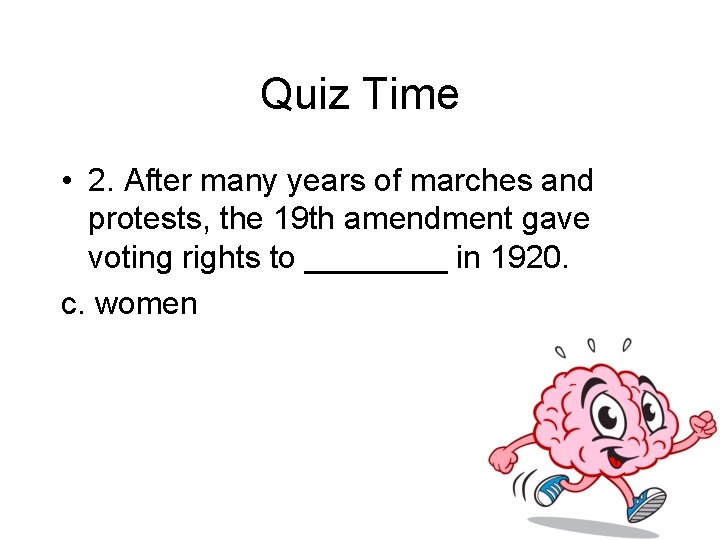 Quiz Time

• 2. After many years of marches and protests, the 19th amendment gave voting rights to ________ in 1920.

c. women